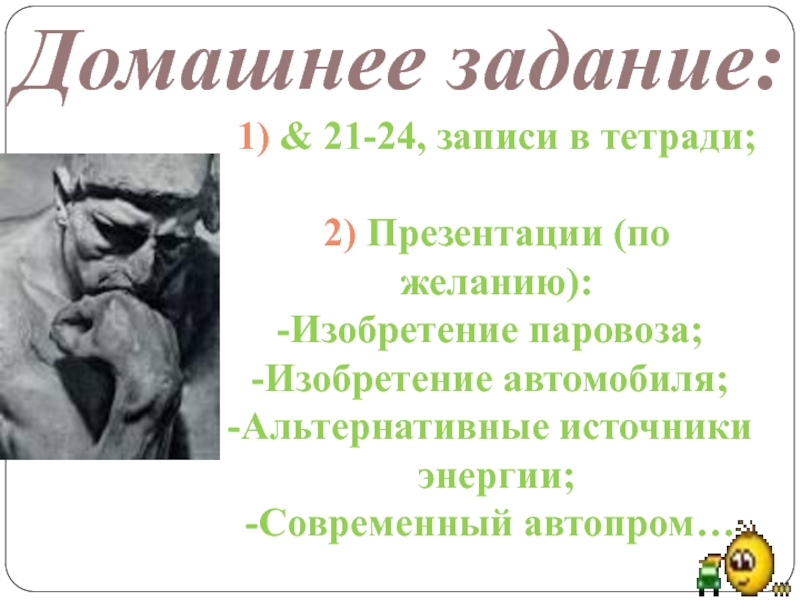 Домашнее задание:

1) & 21-24, записи в тетради;

2) Презентации (по желанию):
-Изобретение паровоза;
-Изобретение автомобиля;
-Альтернативные источники энергии;
-Современный автопром…